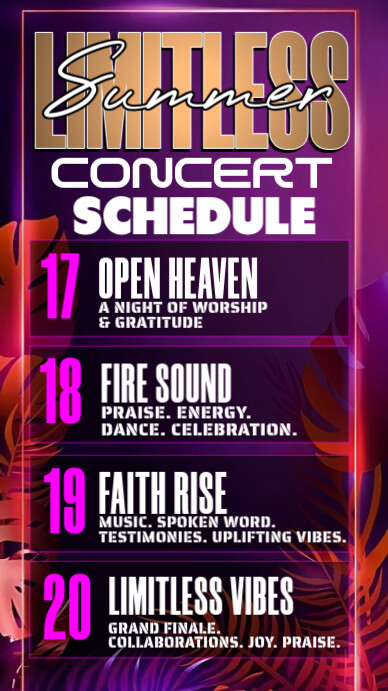 LIMITLESS
Summer
CONCERT
SCHEDULE

17 OPEN HEAVEN
A NIGHT OF WORSHIP & GRATITUDE

18 FIRE SOUND
PRAISE. ENERGY. DANCE. CELEBRATION.

19 FAITH RISE
MUSIC. SPOKEN WORD. TESTIMONIES. UPLIFTING VIBES.

20 LIMITLESS VIBES
GRAND FINALE. COLLABORATIONS. JOY. PRAISE.